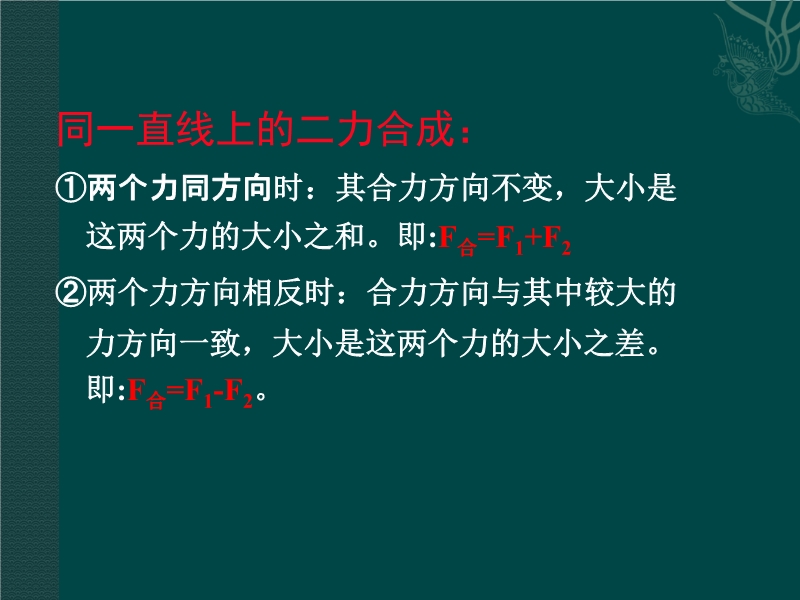 同一直线上的二力合成：

①两个力同方向时：其合力方向不变，大小是这两个力的大小之和。即:$F_{合}=F_1+F_2$

②两个力方向相反时：合力方向与其中较大的力方向一致，大小是这两个力的大小之差。即:$F_{合}=F_1-F_2$。